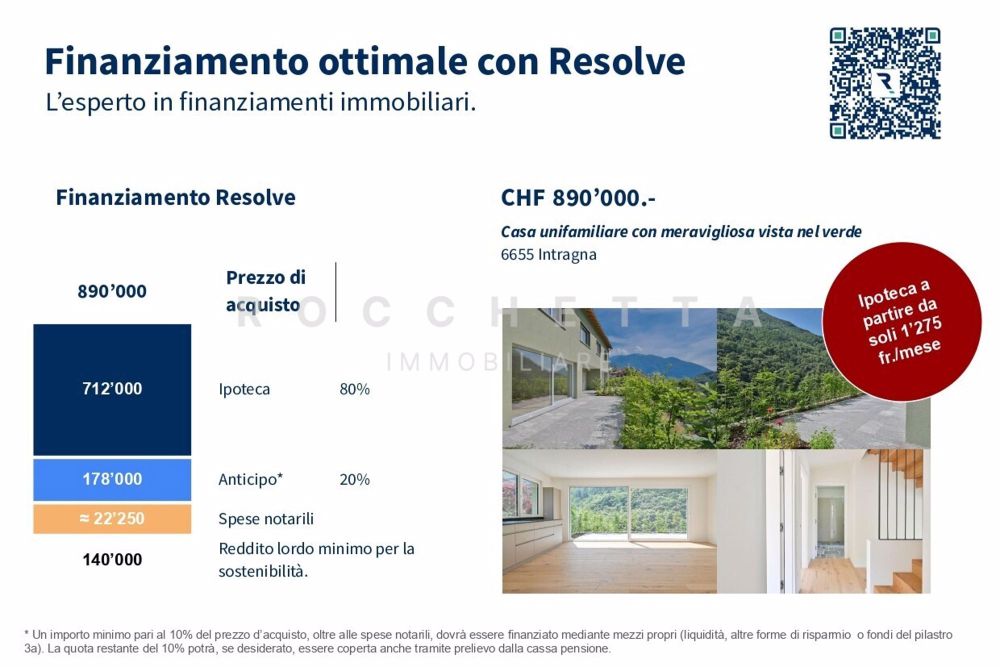 Finanziamento ottimale con Resolve
L'esperto in finanziamenti immobiliari.

Finanziamento Resolve

890'000

Prezzo di acquisto

712'000 Ipoteca 80%

178'000 Anticipo* 20%

≈ 22'250 Spese notarili

140'000 Reddito lordo minimo per la sostenibilità.

CHF 890'000.-

Casa unifamiliare con meravigliosa vista nel verde
6655 Intragna

Ipoteca a partire da soli 1'275 fr./mese

ROCCHETTA
IMMOBILIARE

* Un importo minimo pari al 10% del prezzo d'acquisto, oltre alle spese notarili, dovrà essere finanziato mediante mezzi propri (liquidità, altre forme di risparmio o fondi del pilastro 3a). La quota restante del 10% potrà, se desiderato, essere coperta anche tramite prelievo dalla cassa pensione.